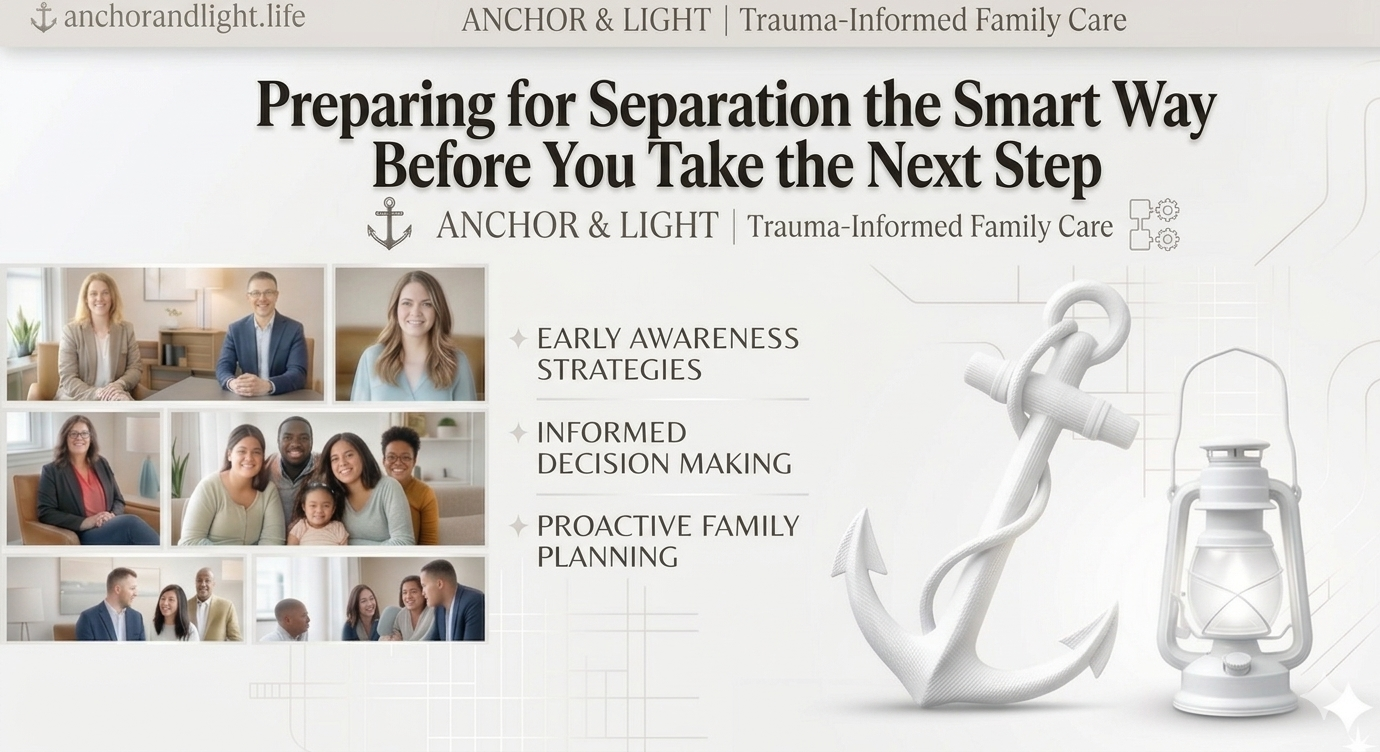 anchorandlight.life

ANCHOR & LIGHT | Trauma-Informed Family Care

Preparing for Separation the Smart Way Before You Take the Next Step

ANCHOR & LIGHT | Trauma-Informed Family Care

EARLY AWARENESS STRATEGIES

INFORMED DECISION MAKING

PROACTIVE FAMILY PLANNING